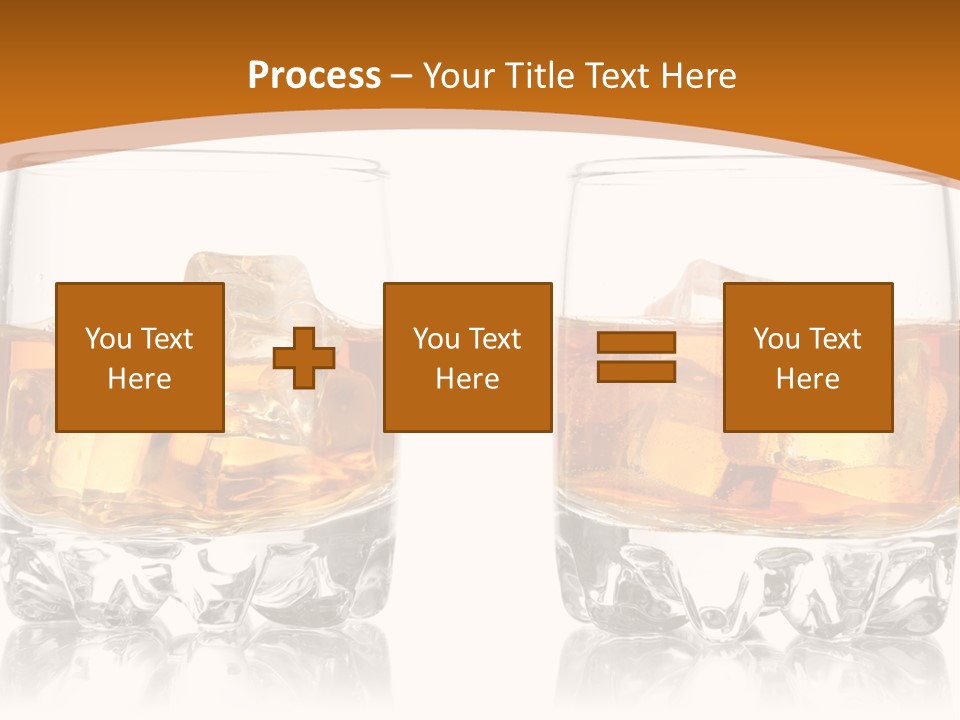 Process – Your Title Text Here

You Text Here

You Text Here

You Text Here